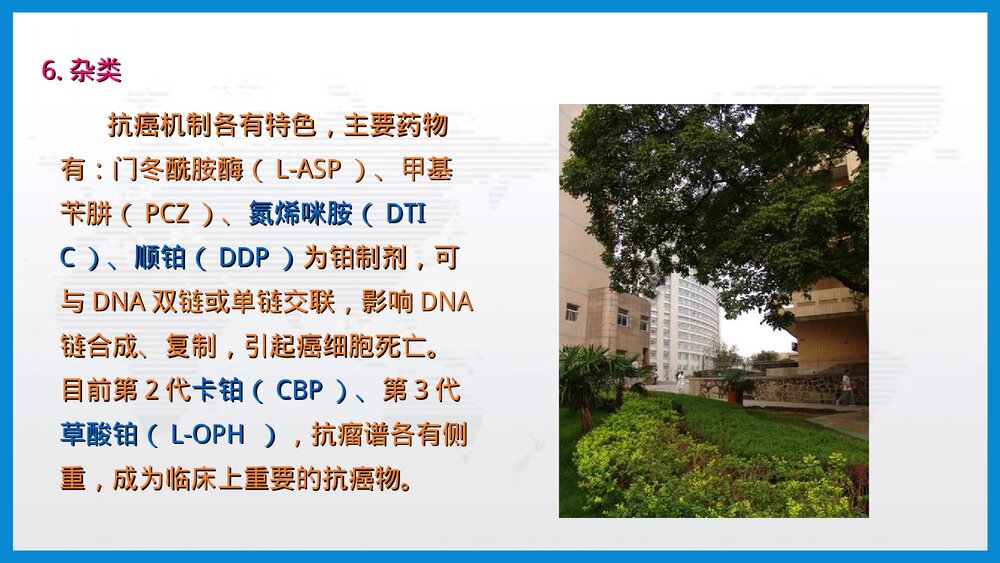 6. 杂类

抗癌机制各有特色，主要药物有：门冬酰胺酶（ L-ASP ）、甲基苄肼（ PCZ ）、氮烯咪胺（ DTIC ）、顺铂（ DDP ）为铂制剂，可与 DNA 双链或单链交联，影响 DNA 链合成、复制，引起癌细胞死亡。目前第 2 代卡铂（ CBP ）、第 3 代草酸铂（ L-OPH ），抗瘤谱各有侧重，成为临床上重要的抗癌物。